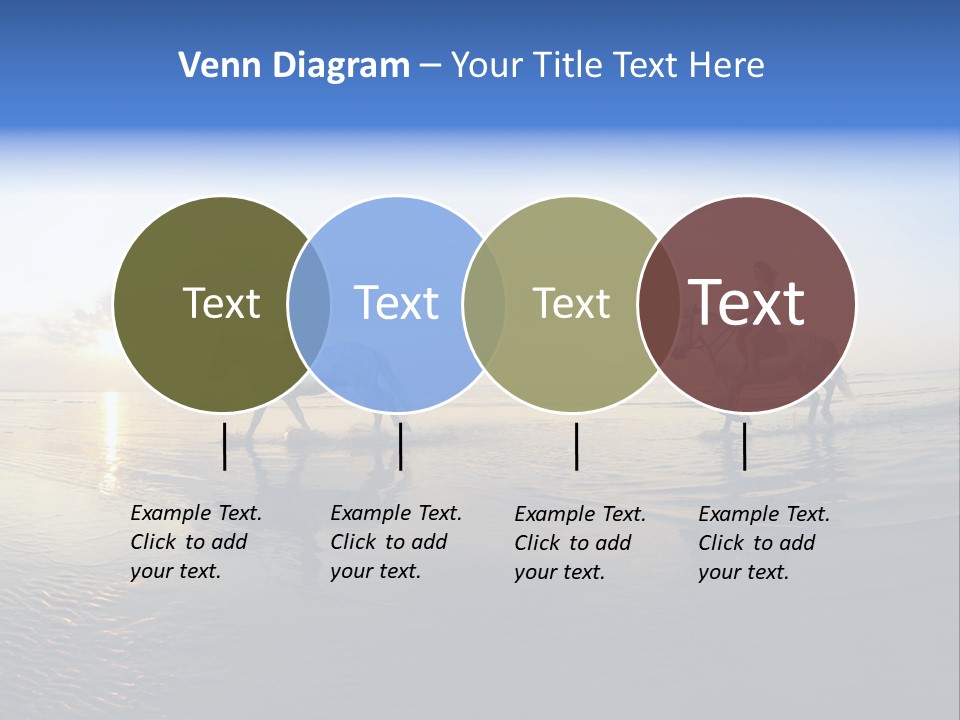 Venn Diagram – Your Title Text Here

Text

Text

Text

Text

Example Text. Click to add your text.

Example Text. Click to add your text.

Example Text. Click to add your text.

Example Text. Click to add your text.